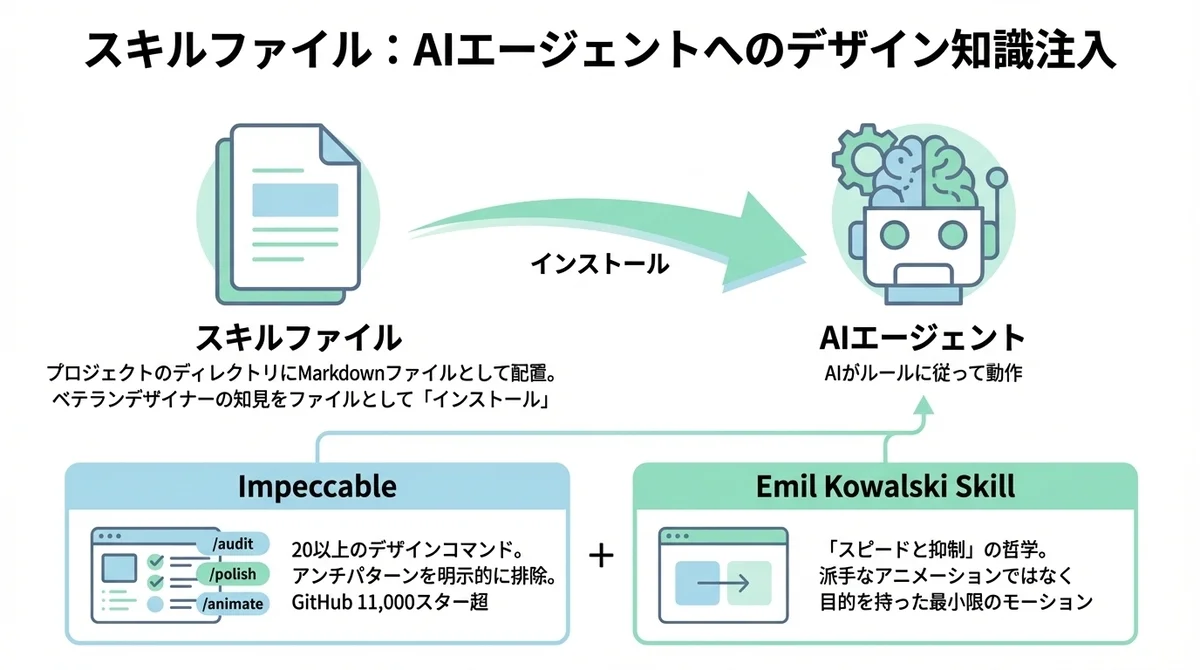 スキルファイル：AIエージェントへのデザイン知識注入

インストール

スキルファイル
プロジェクトのディレクトリにMarkdownファイルとして配置。
ベテランデザイナーの知見をファイルとして「インストール」

AIエージェント
AIがルールに従って動作

Impeccable

/audit
/polish
/animate

20以上のデザインコマンド。
アンチパターンを明示的に排除。
GitHub 11,000スター超

+

Emil Kowalski Skill

「スピードと抑制」の哲学。
派手なアニメーションではなく
目的を持った最小限のモーション